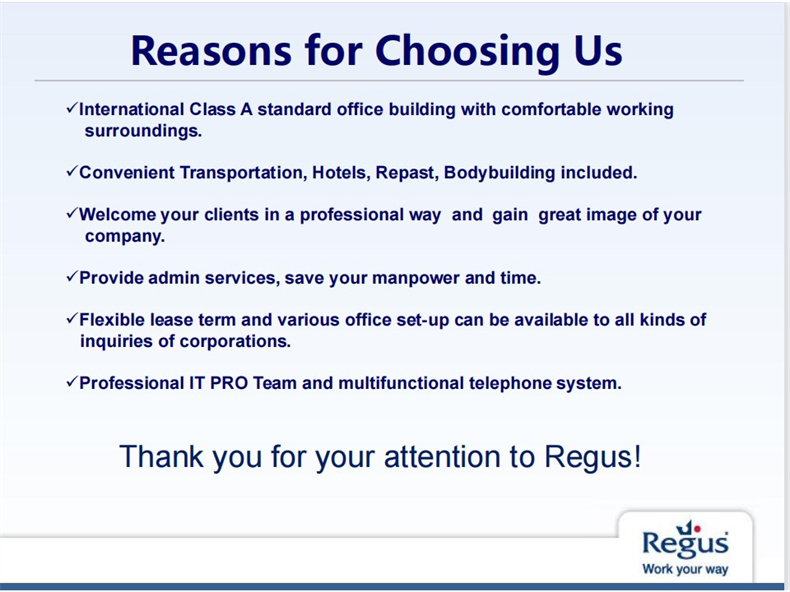 Reasons for Choosing Us

✓International Class A standard office building with comfortable working surroundings.

✓Convenient Transportation, Hotels, Repast, Bodybuilding included.

✓Welcome your clients in a professional way and gain great image of your company.

✓Provide admin services, save your manpower and time.

✓Flexible lease term and various office set-up can be available to all kinds of inquiries of corporations.

✓Professional IT PRO Team and multifunctional telephone system.

Thank you for your attention to Regus!

Regus
Work your way